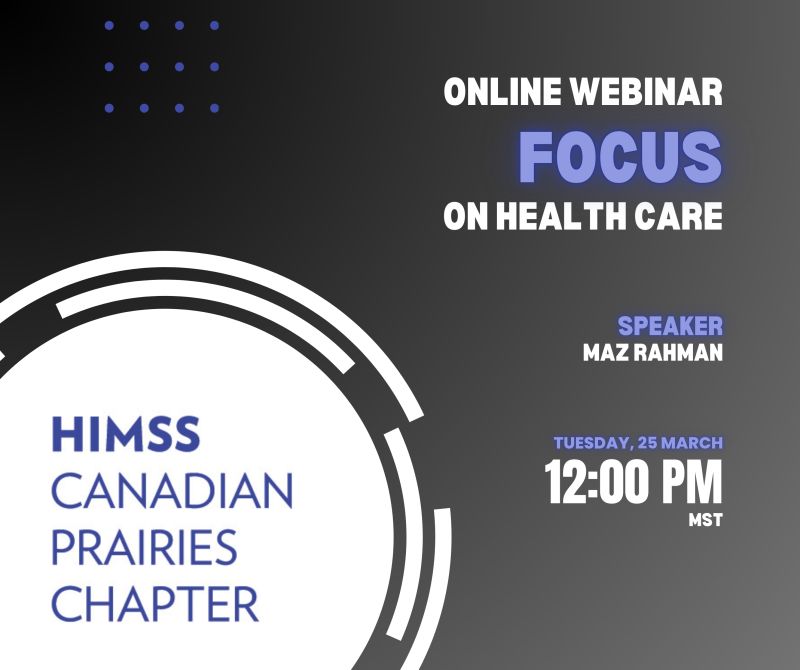 ONLINE WEBINAR
FOCUS
ON HEALTH CARE

SPEAKER
MAZ RAHMAN

TUESDAY, 25 MARCH
12:00 PM
MST

HIMSS
CANADIAN
PRAIRIES
CHAPTER